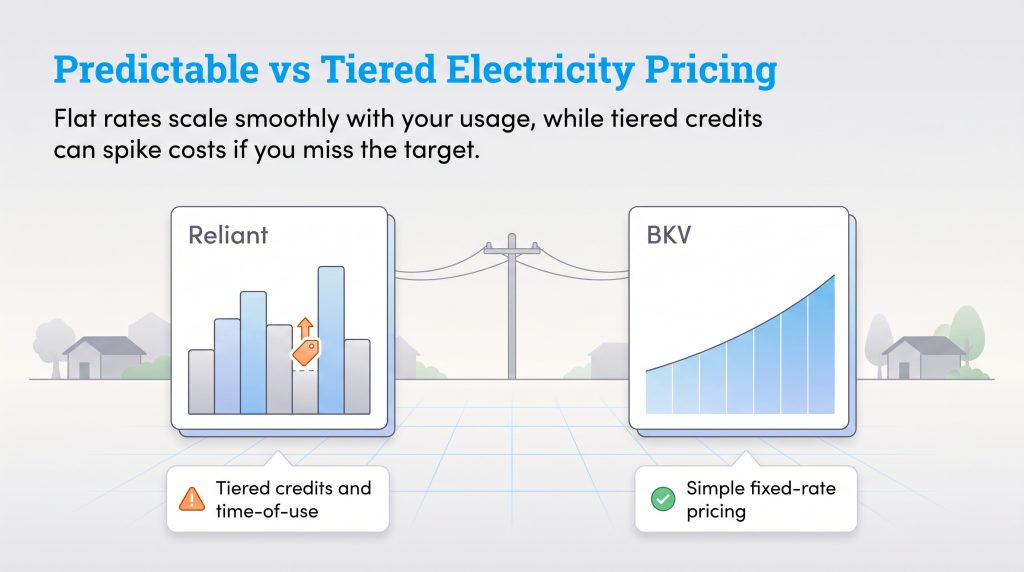 Predictable vs Tiered Electricity Pricing

Flat rates scale smoothly with your usage, while tiered credits can spike costs if you miss the target.

Reliant

BKV

Tiered credits and time-of-use

Simple fixed-rate pricing